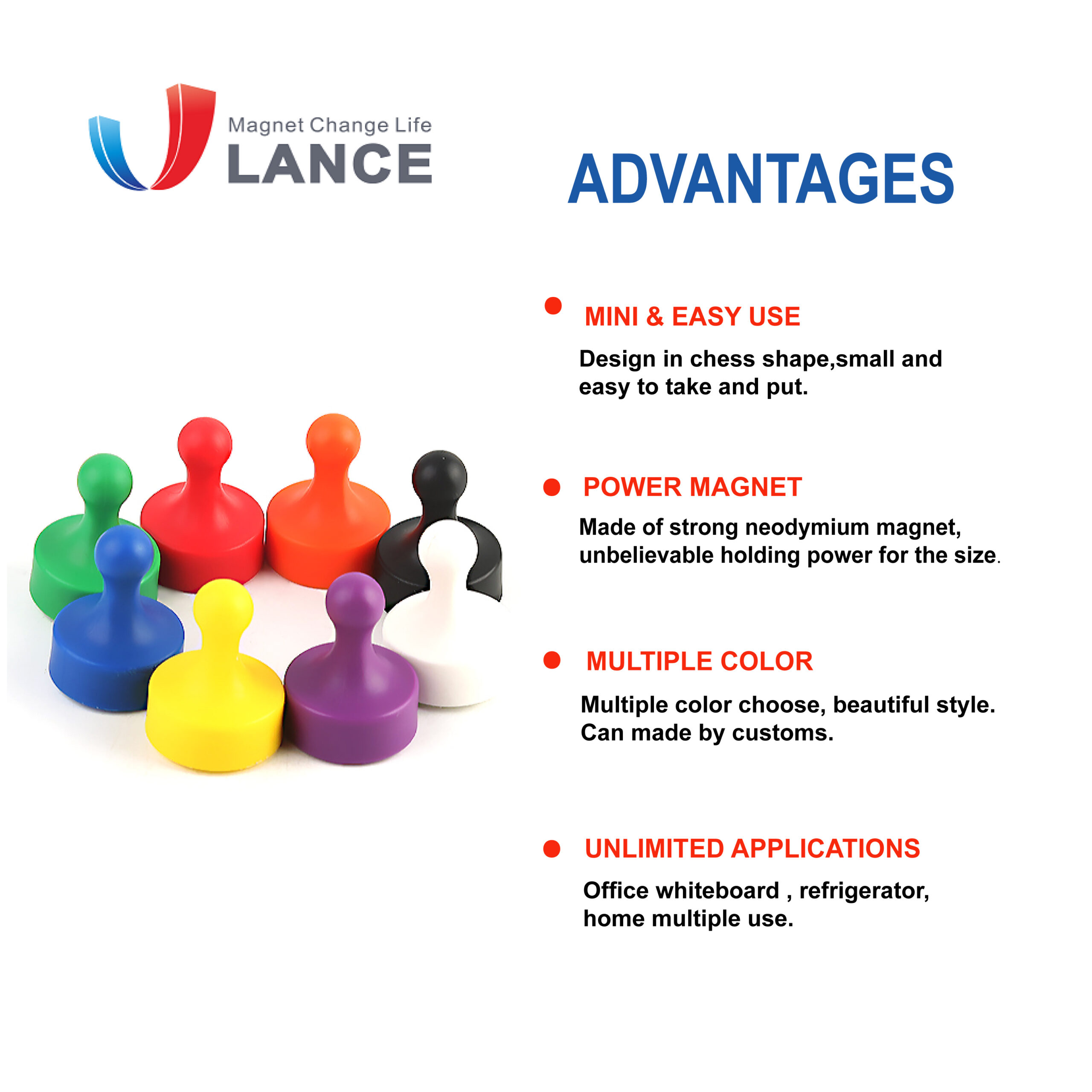 Magnet Change Life
LANCE

ADVANTAGES

MINI & EASY USE

Design in chess shape,small and easy to take and put.

POWER MAGNET

Made of strong neodymium magnet, unbelievable holding power for the size.

MULTIPLE COLOR

Multiple color choose, beautiful style. Can made by customs.

UNLIMITED APPLICATIONS

Office whiteboard , refrigerator, home multiple use.